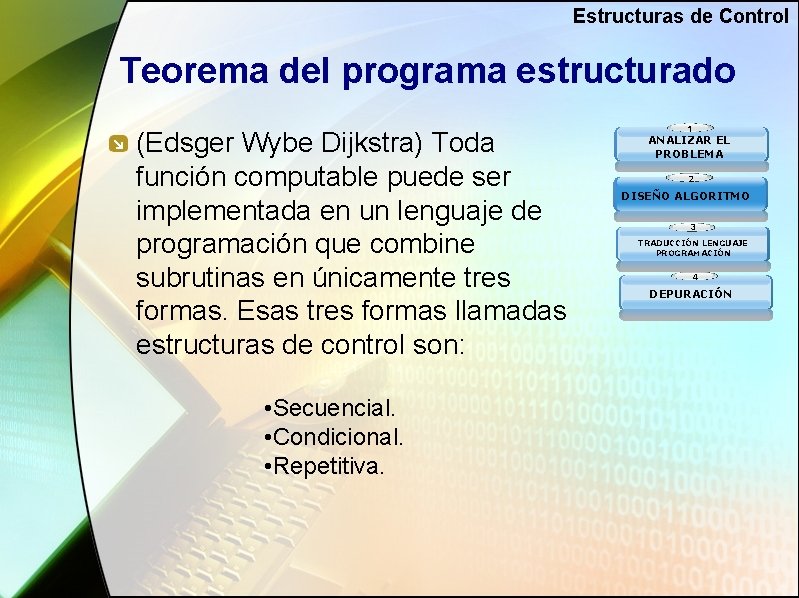 Estructuras de Control

Teorema del programa estructurado

(Edsger Wybe Dijkstra) Toda función computable puede ser implementada en un lenguaje de programación que combine subrutinas en únicamente tres formas. Esas tres formas llamadas estructuras de control son:

•Secuencial.
•Condicional.
•Repetitiva.

1
ANALIZAR EL PROBLEMA

2
DISEÑO ALGORITMO

3
TRADUCCIÓN LENGUAJE PROGRAMACIÓN

4
DEPURACIÓN